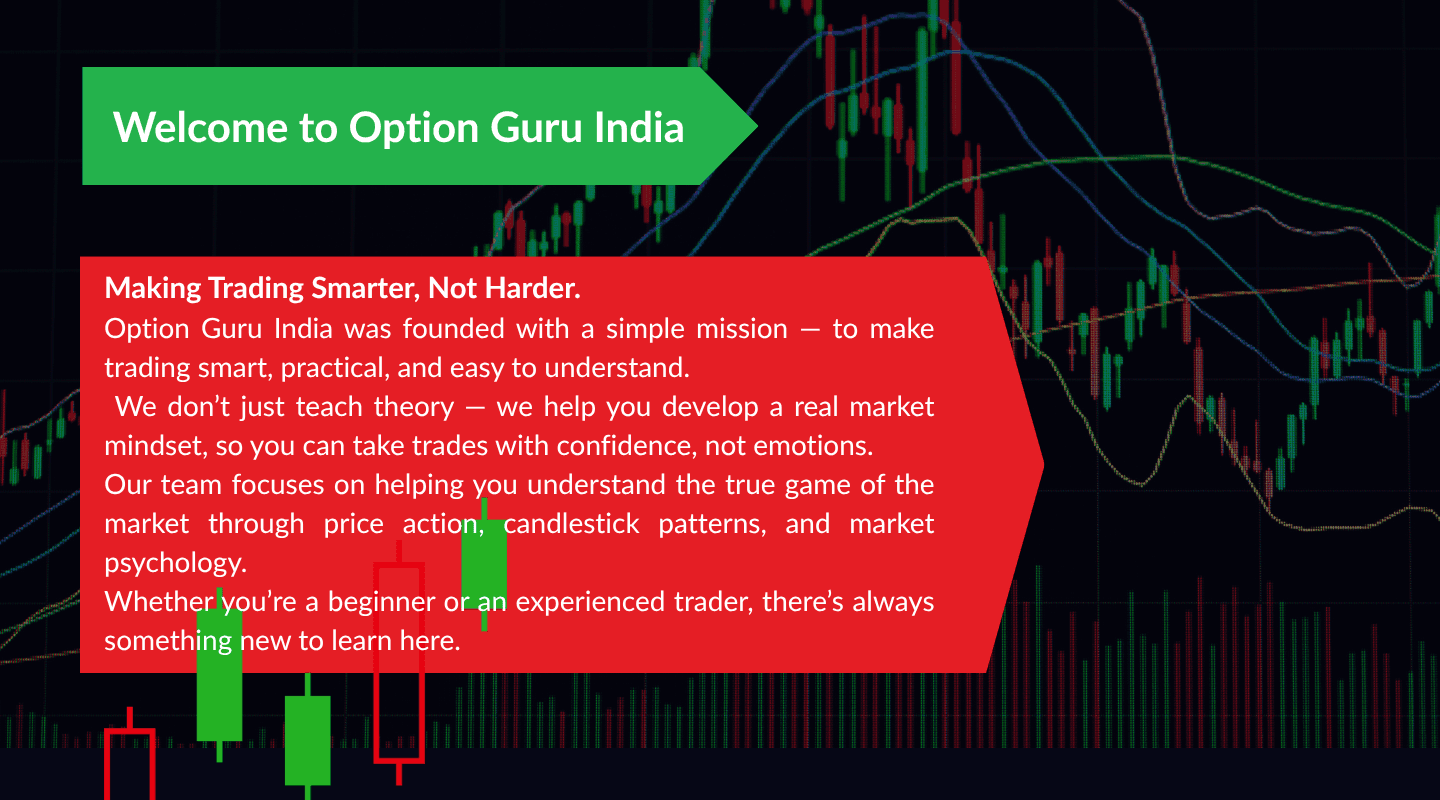 Welcome to Option Guru India

Making Trading Smarter, Not Harder.
Option Guru India was founded with a simple mission — to make trading smart, practical, and easy to understand.
We don’t just teach theory — we help you develop a real market mindset, so you can take trades with confidence, not emotions.
Our team focuses on helping you understand the true game of the market through price action, candlestick patterns, and market psychology.
Whether you’re a beginner or an experienced trader, there’s always something new to learn here.